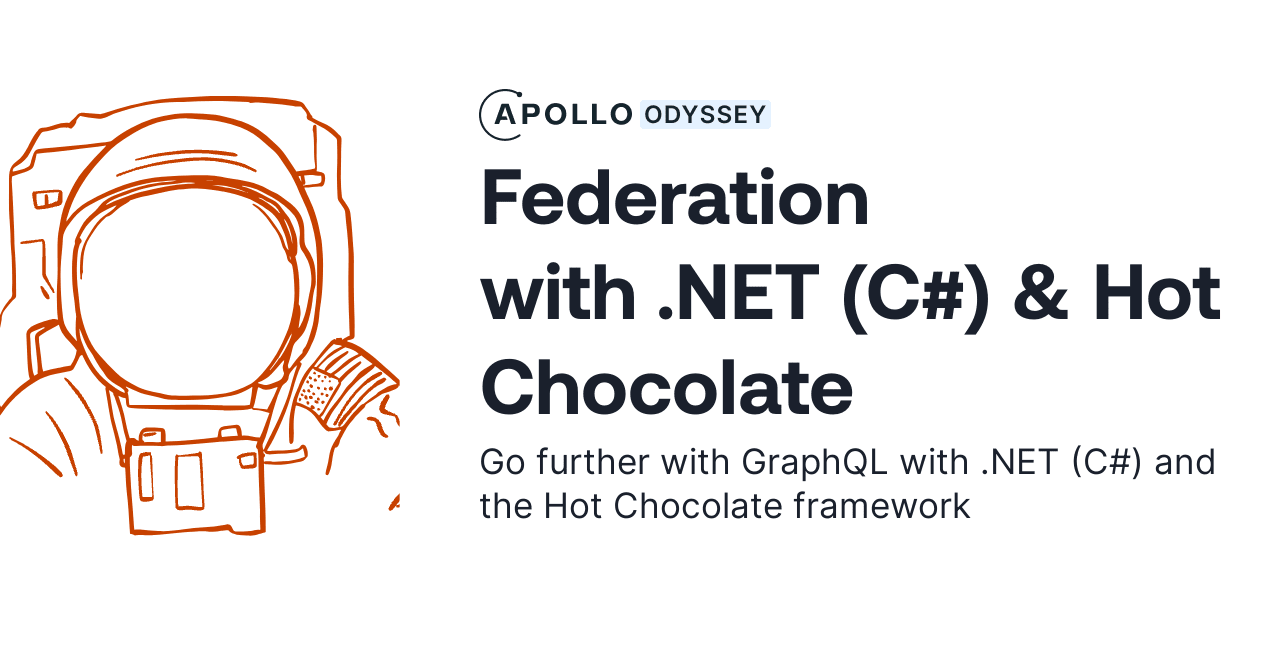 APOLLO ODYSSEY

Federation with .NET (C#) & Hot Chocolate

Go further with GraphQL with .NET (C#) and the Hot Chocolate framework